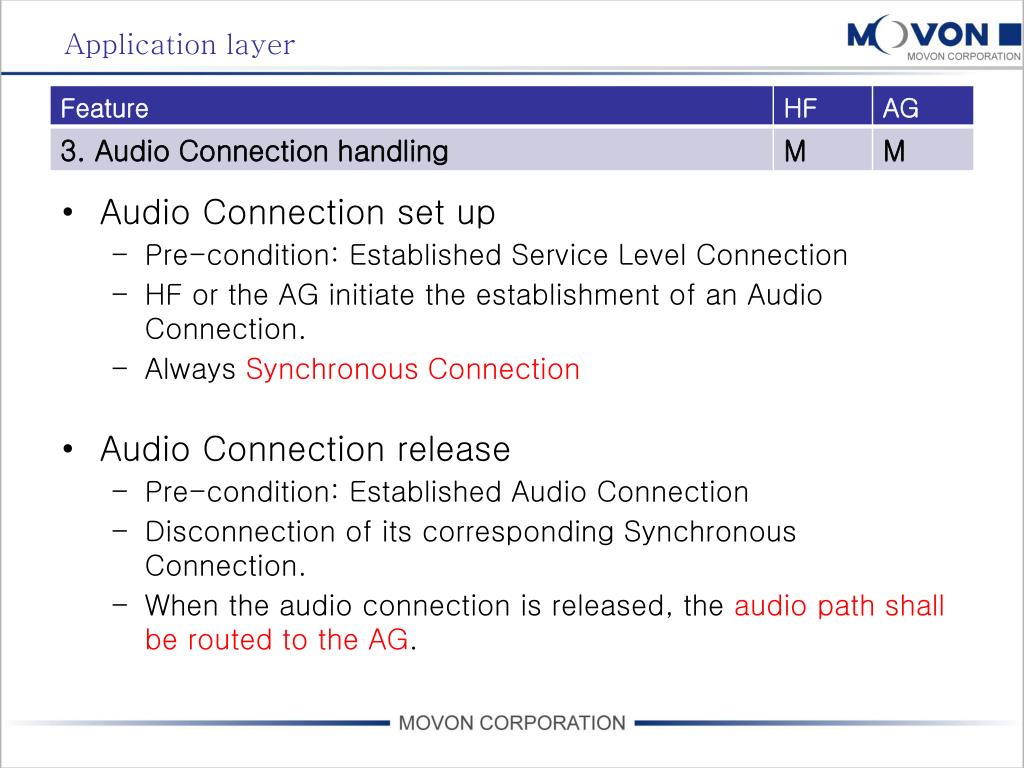 Application layer

MOVON
MOVON CORPORATION

| Feature | HF | AG |
|---|---|---|
| 3. Audio Connection handling | M | M |

• Audio Connection set up
– Pre-condition: Established Service Level Connection
– HF or the AG initiate the establishment of an Audio Connection.
– Always Synchronous Connection

• Audio Connection release
– Pre-condition: Established Audio Connection
– Disconnection of its corresponding Synchronous Connection.
– When the audio connection is released, the audio path shall be routed to the AG.

MOVON CORPORATION